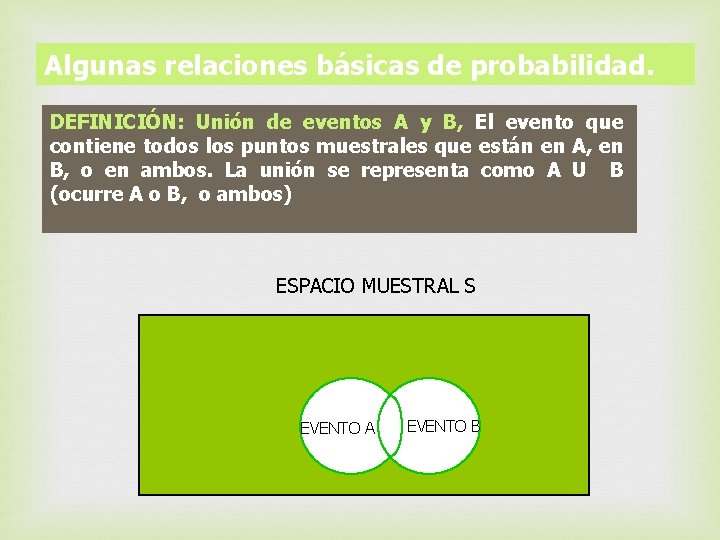 Algunas relaciones básicas de probabilidad.

DEFINICIÓN: Unión de eventos A y B, El evento que contiene todos los puntos muestrales que están en A, en B, o en ambos. La unión se representa como A U B (ocurre A o B, o ambos)

ESPACIO MUESTRAL S

EVENTO A

EVENTO B